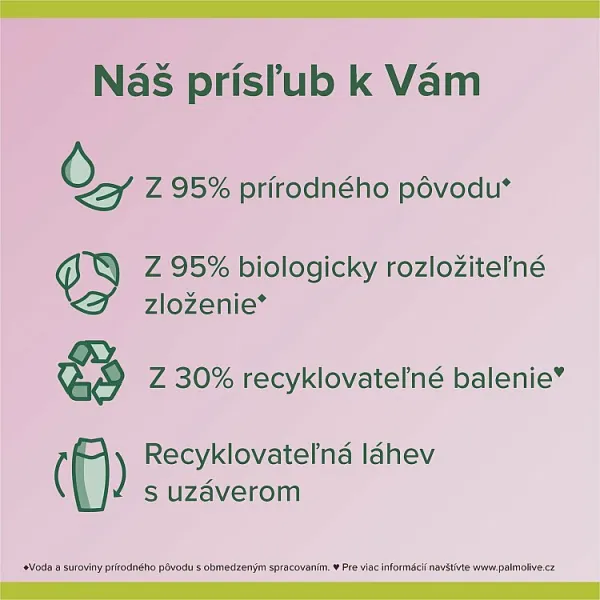 Náš prísľub k Vám

Z 95% prírodného pôvodu◆

Z 95% biologicky rozložiteľné zloženie◆

Z 30% recyklovateľné balenie♥

Recyklovateľná láhev s uzáverom

◆Voda a suroviny prírodného pôvodu s obmedzeným spracovaním. ♥ Pre viac informácií navštívte www.palmolive.cz